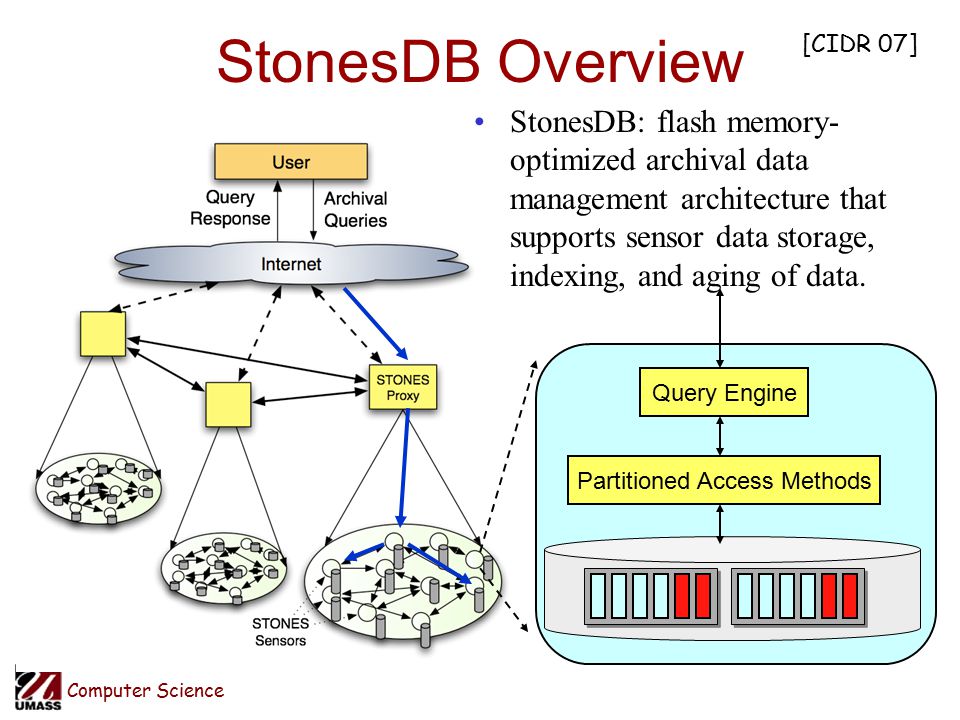 StonesDB Overview

[CIDR 07]

• StonesDB: flash memory-optimized archival data management architecture that supports sensor data storage, indexing, and aging of data.

User

Query Response

Archival Queries

Internet

STONES Proxy

STONES Sensors

Query Engine

Partitioned Access Methods

UMASS

Computer Science